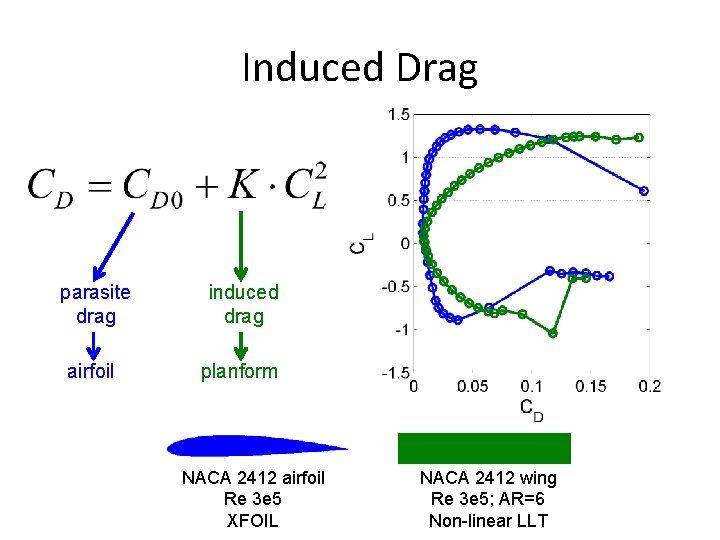 Induced Drag

$C_D = C_{D0} + K \cdot C_L^2$

parasite drag

airfoil

induced drag

planform

1.5
1
0.5
0
-0.5
-1
-1.5
$C_L$
0
0.05
0.1
0.15
0.2
$C_D$

NACA 2412 airfoil
Re 3e5
XFOIL

NACA 2412 wing
Re 3e5; AR=6
Non-linear LLT